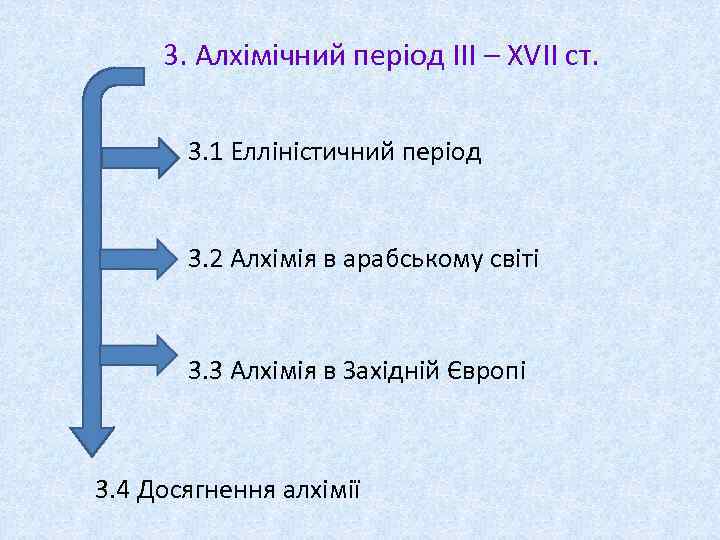 3. Алхімічний період III – XVII ст.

3.1 Елліністичний період

3.2 Алхімія в арабському світі

3.3 Алхімія в Західній Європі

3.4 Досягнення алхімії